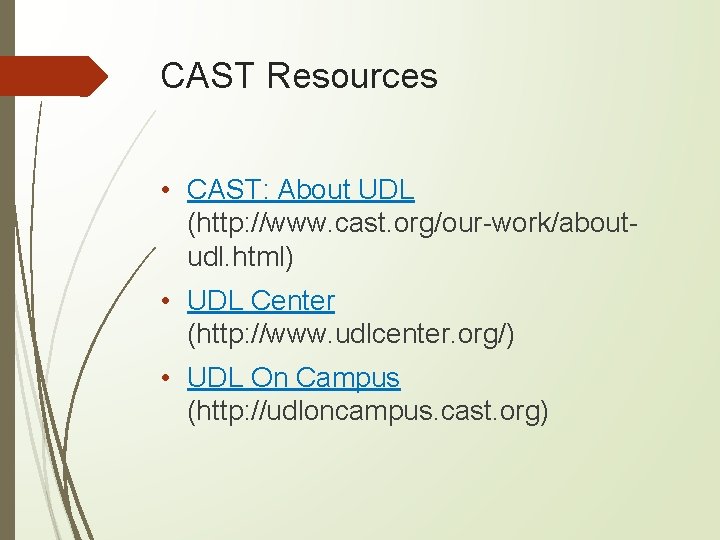 CAST Resources

• CAST: About UDL (http://www.cast.org/our-work/about-udl.html)

• UDL Center (http://www.udlcenter.org/)

• UDL On Campus (http://udloncampus.cast.org)